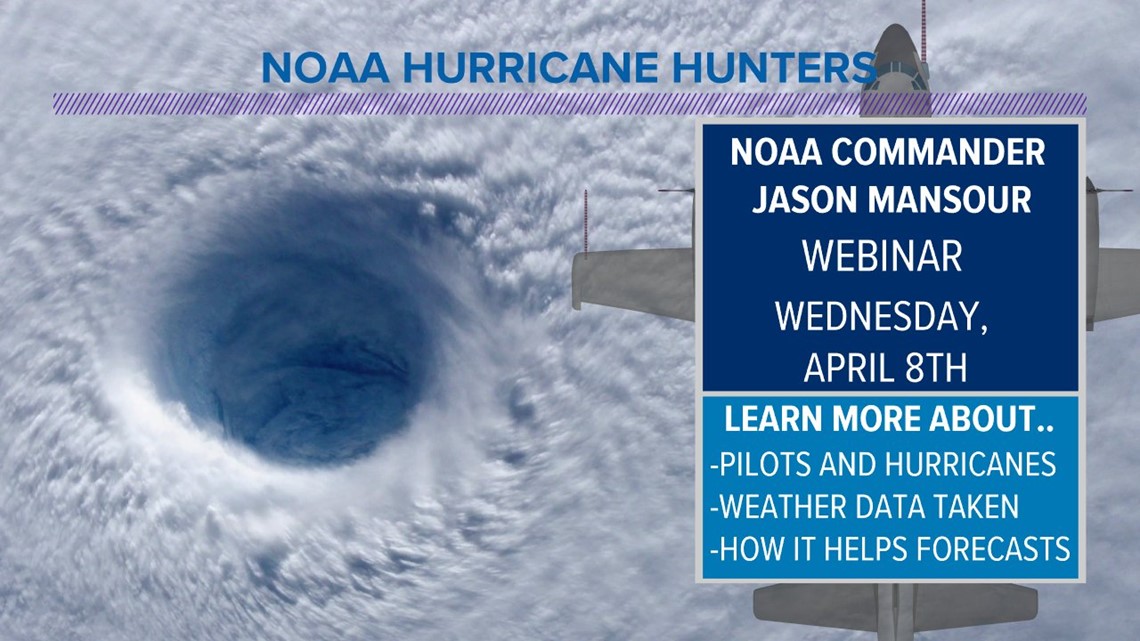 NOAA HURRICANE HUNTERS

NOAA COMMANDER JASON MANSOUR

WEBINAR

WEDNESDAY, APRIL 8TH

LEARN MORE ABOUT..

-PILOTS AND HURRICANES

-WEATHER DATA TAKEN

-HOW IT HELPS FORECASTS